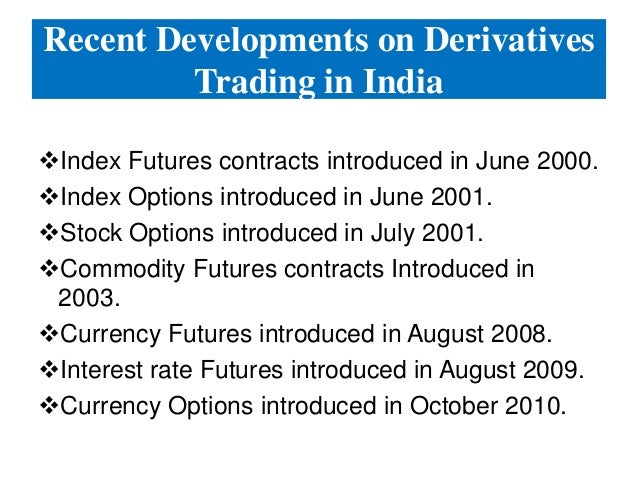 Recent Developments on Derivatives Trading in India

❖Index Futures contracts introduced in June 2000.
❖Index Options introduced in June 2001.
❖Stock Options introduced in July 2001.
❖Commodity Futures contracts Introduced in 2003.
❖Currency Futures introduced in August 2008.
❖Interest rate Futures introduced in August 2009.
❖Currency Options introduced in October 2010.